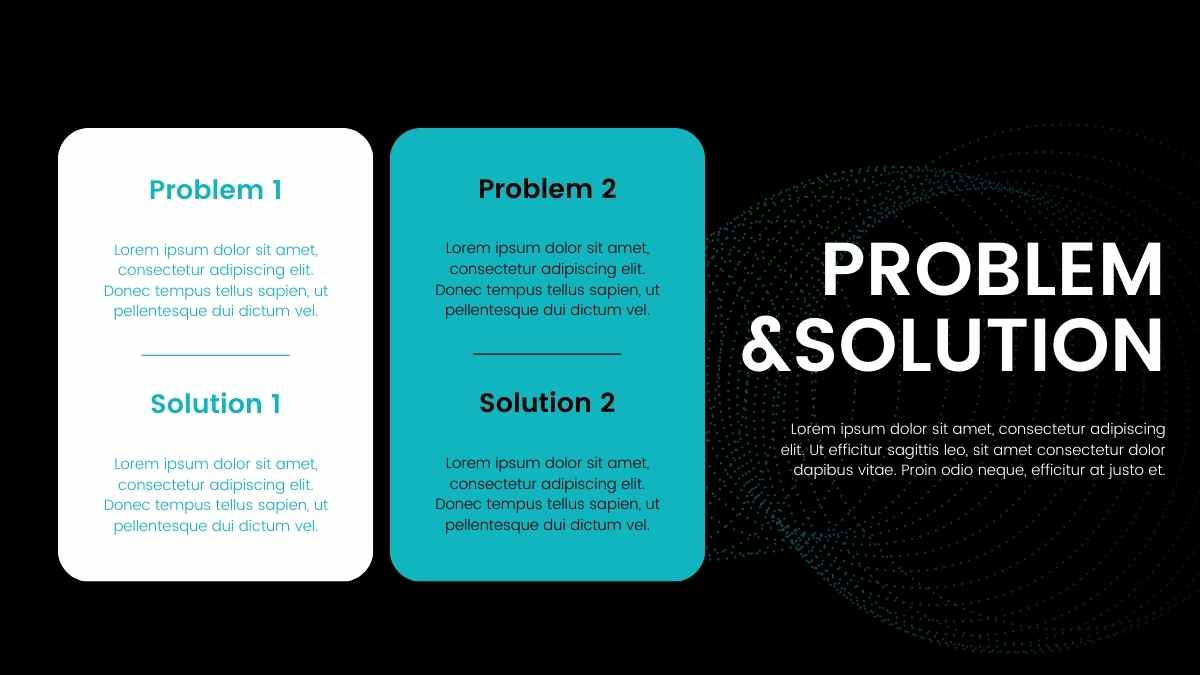 Problem 1

Lorem ipsum dolor sit amet, consectetur adipiscing elit. Donec tempus tellus sapien, ut pellentesque dui dictum vel.

Solution 1

Lorem ipsum dolor sit amet, consectetur adipiscing elit. Donec tempus tellus sapien, ut pellentesque dui dictum vel.

Problem 2

Lorem ipsum dolor sit amet, consectetur adipiscing elit. Donec tempus tellus sapien, ut pellentesque dui dictum vel.

Solution 2

Lorem ipsum dolor sit amet, consectetur adipiscing elit. Donec tempus tellus sapien, ut pellentesque dui dictum vel.

PROBLEM &SOLUTION

Lorem ipsum dolor sit amet, consectetur adipiscing elit. Ut efficitur sagittis leo, sit amet consectetur dolor dapibus vitae. Proin odio neque, efficitur at justo et.